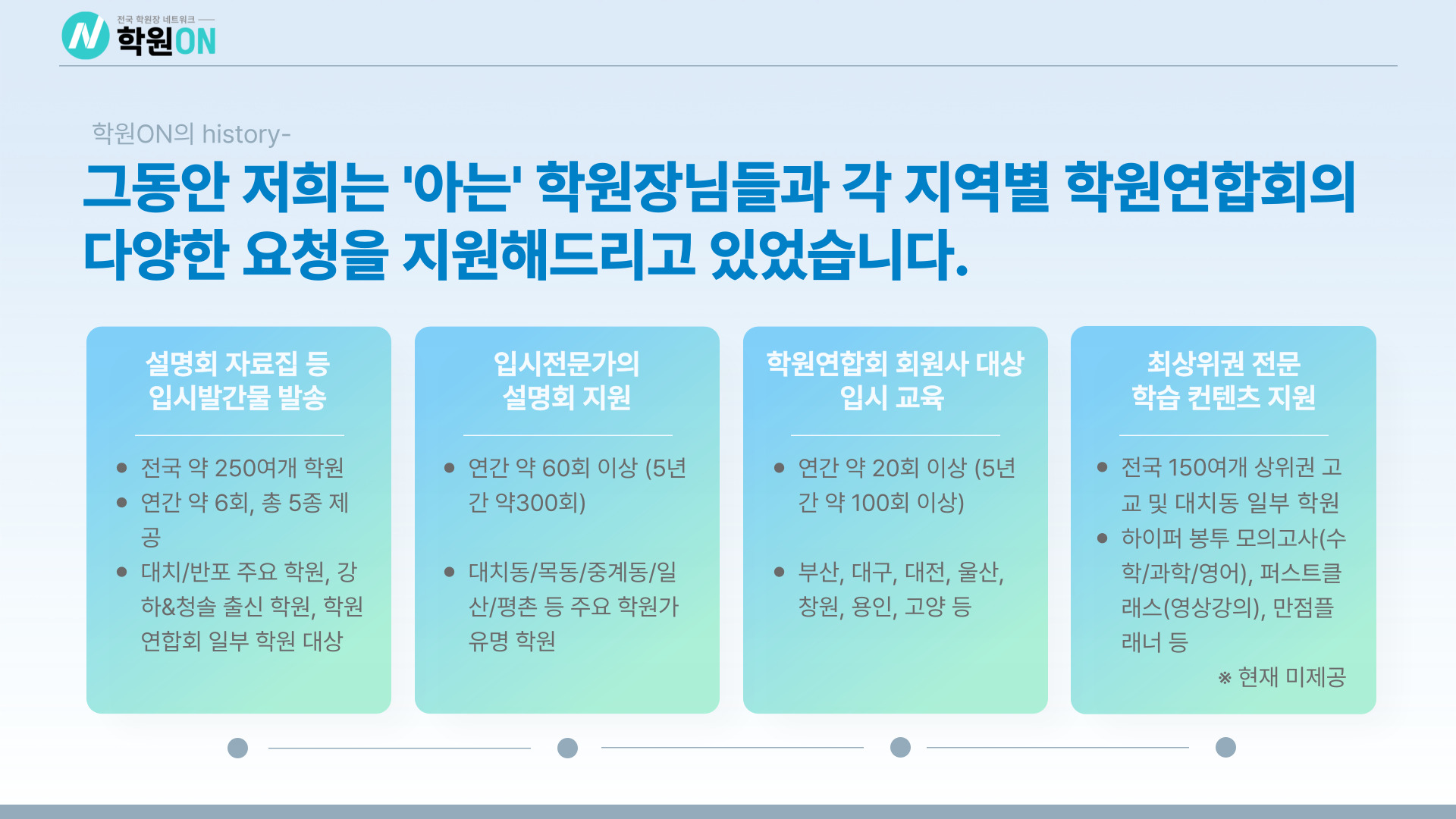 전국 학원장 네트워크
학원ON

학원ON의 history-

그동안 저희는 '아는' 학원장님들과 각 지역별 학원연합회의 다양한 요청을 지원해드리고 있었습니다.

설명회 자료집 등 입시발간물 발송

- 전국 약 250여개 학원
- 연간 약 6회, 총 5종 제공
- 대치/반포 주요 학원, 강하&청솔 출신 학원, 학원연합회 일부 학원 대상

입시전문가의 설명회 지원

- 연간 약 60회 이상 (5년간 약300회)
- 대치동/목동/중계동/일산/평촌 등 주요 학원가 유명 학원

학원연합회 회원사 대상 입시 교육

- 연간 약 20회 이상 (5년간 약 100회 이상)
- 부산, 대구, 대전, 울산, 창원, 용인, 고양 등

최상위권 전문 학습 컨텐츠 지원

- 전국 150여개 상위권 고교 및 대치동 일부 학원
- 하이퍼 봉투 모의고사(수학/과학/영어), 퍼스트클래스(영상강의), 만점플래너 등

※ 현재 미제공